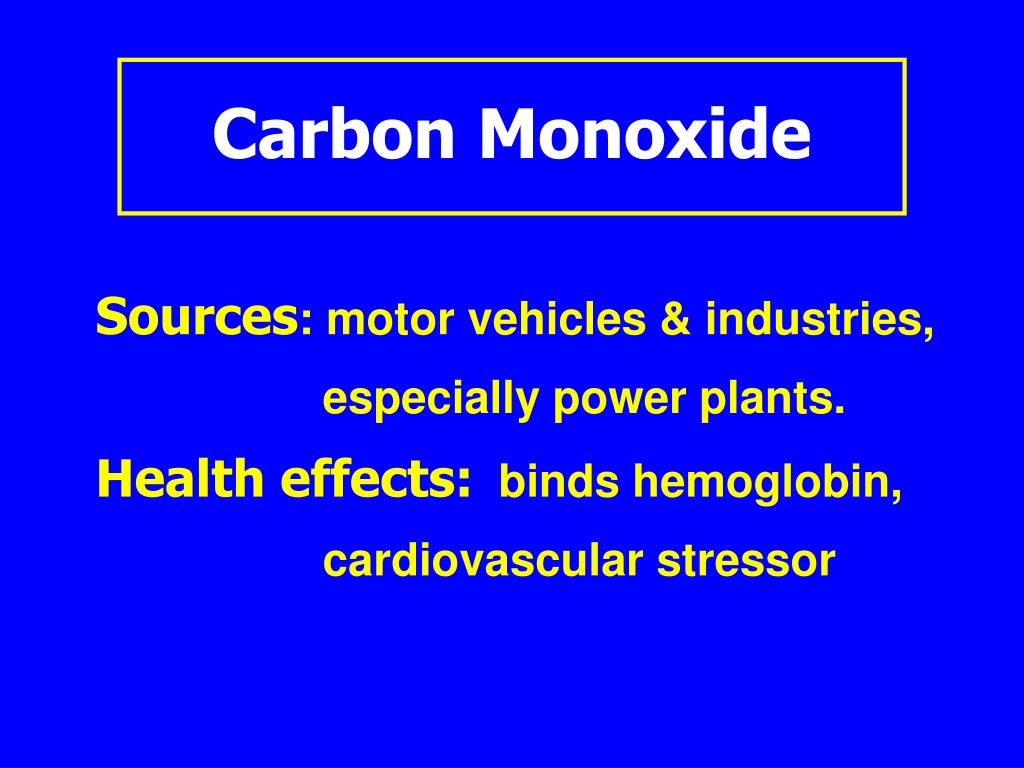 Carbon Monoxide

Sources: motor vehicles & industries, especially power plants.

Health effects: binds hemoglobin, cardiovascular stressor